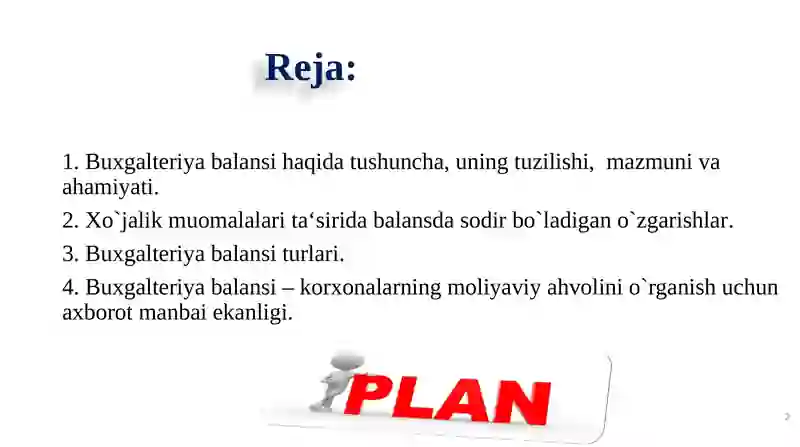 Reja:

1. Buxgalteriya balansi haqida tushuncha, uning tuzilishi, mazmuni va ahamiyati.

2. Xo`jalik muomalalari ta‘sirida balansda sodir bo`ladigan o`zgarishlar.

3. Buxgalteriya balansi turlari.

4. Buxgalteriya balansi – korxonalarning moliyaviy ahvolini o`rganish uchun axborot manbai ekanligi.

PLAN